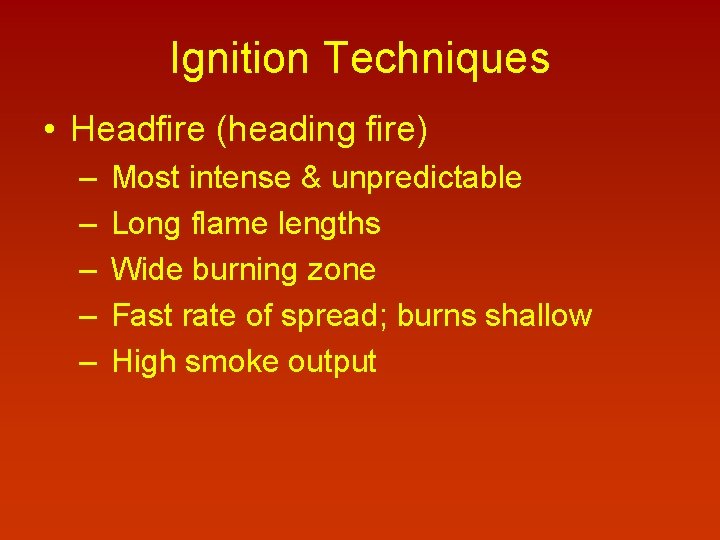 Ignition Techniques

• Headfire (heading fire)
– Most intense & unpredictable
– Long flame lengths
– Wide burning zone
– Fast rate of spread; burns shallow
– High smoke output